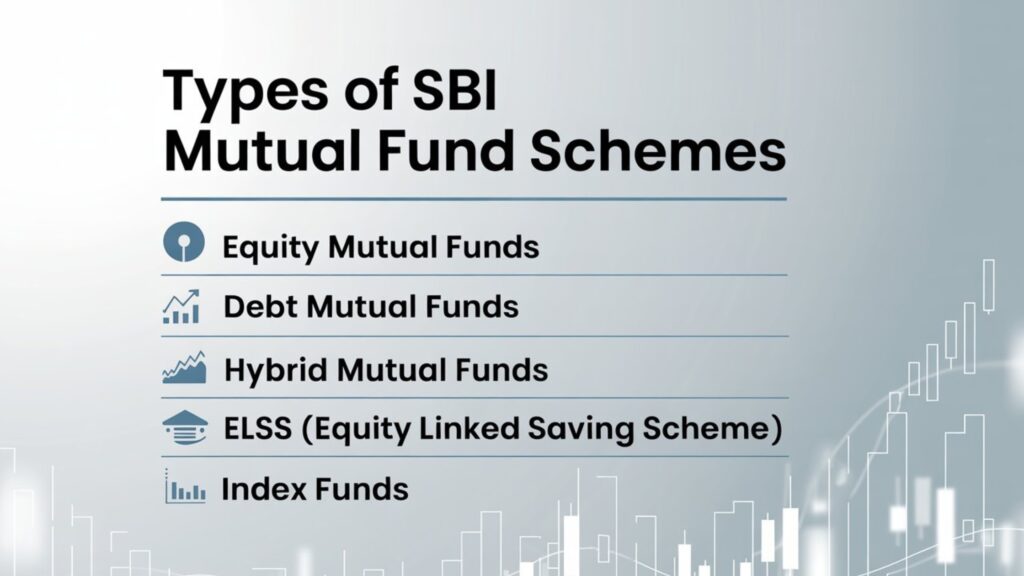 Types of SBI
Mutual Fund Schemes

Equity Mutual Funds

Debt Mutual Funds

Hybrid Mutual Funds

ELSS (Equity Linked Saving Scheme)

Index Funds